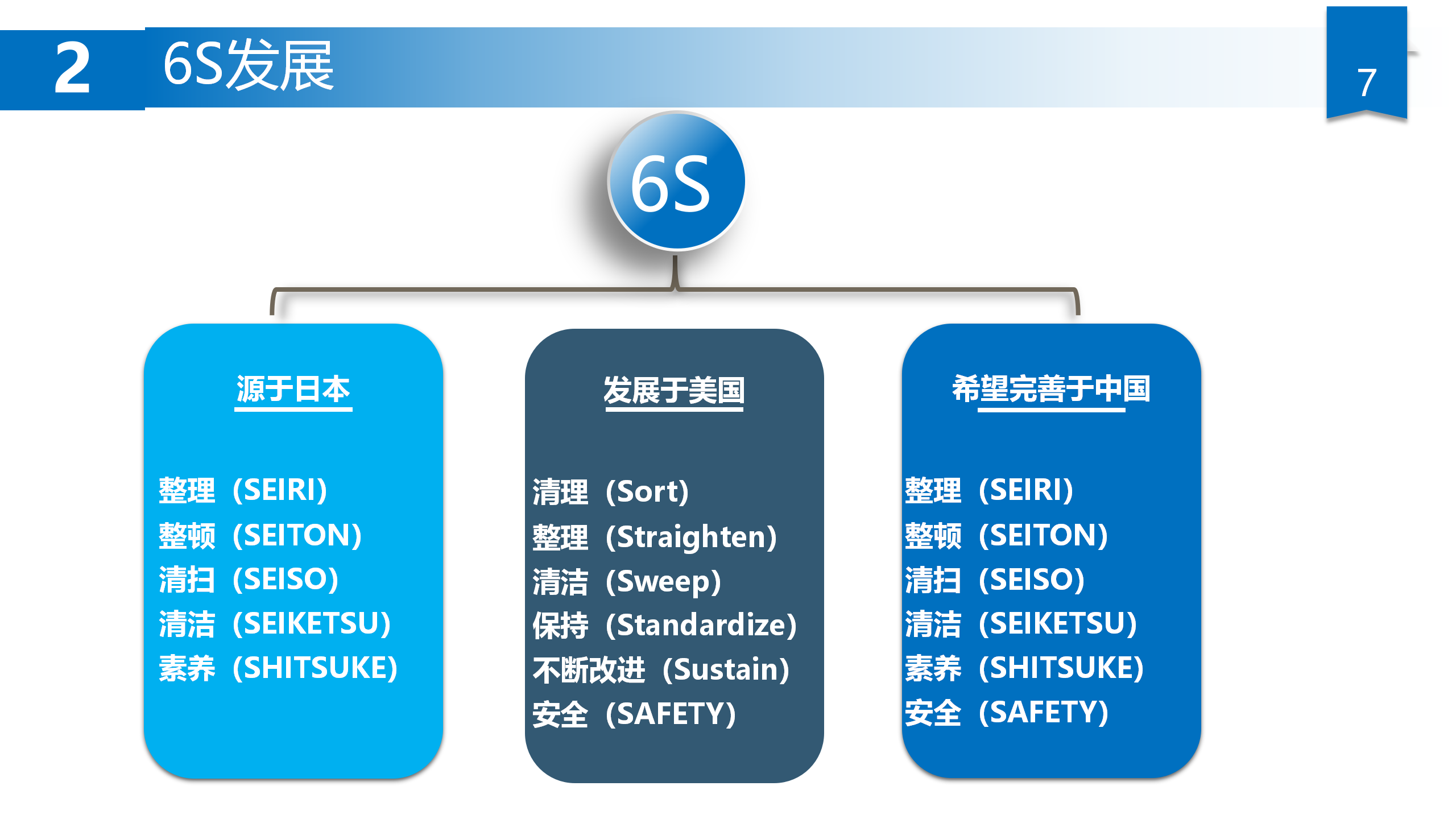 2 6S发展

7

6S

源于日本

整理（SEIRI）
整顿（SEITON）
清扫（SEISO）
清洁（SEIKETSU）
素养（SHITSUKE）

发展于美国

清理（Sort）
整理（Straighten）
清洁（Sweep）
保持（Standardize）
不断改进（Sustain）
安全（SAFETY）

希望完善于中国

整理（SEIRI）
整顿（SEITON）
清扫（SEISO）
清洁（SEIKETSU）
素养（SHITSUKE）
安全（SAFETY）